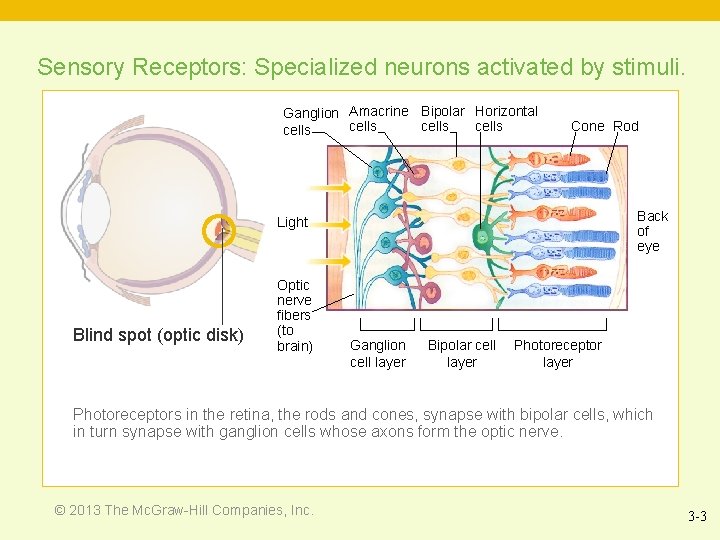 Sensory Receptors: Specialized neurons activated by stimuli.

Ganglion cells

Amacrine cells

Bipolar cells

Horizontal cells

Cone

Rod

Light

Back of eye

Optic nerve fibers (to brain)

Blind spot (optic disk)

Ganglion cell layer

Bipolar cell layer

Photoreceptor layer

Photoreceptors in the retina, the rods and cones, synapse with bipolar cells, which in turn synapse with ganglion cells whose axons form the optic nerve.

© 2013 The McGraw-Hill Companies, Inc.

3-3